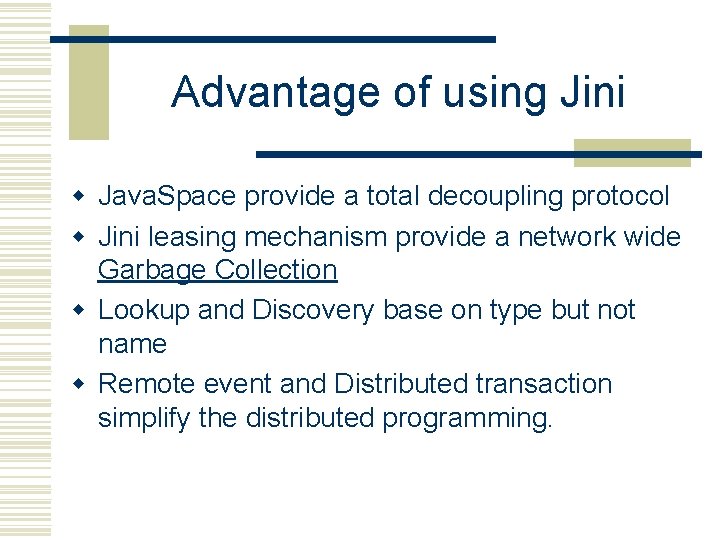 Advantage of using Jini

- JavaSpace provide a total decoupling protocol
- Jini leasing mechanism provide a network wide Garbage Collection
- Lookup and Discovery base on type but not name
- Remote event and Distributed transaction simplify the distributed programming.